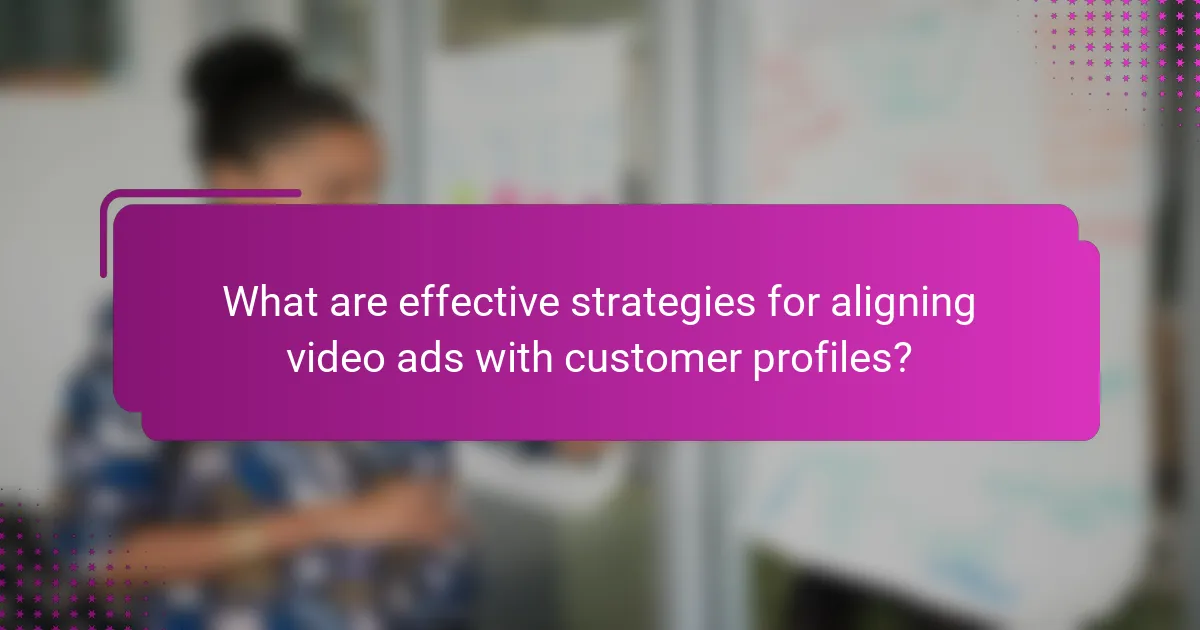 What are effective strategies for aligning video ads with customer profiles?